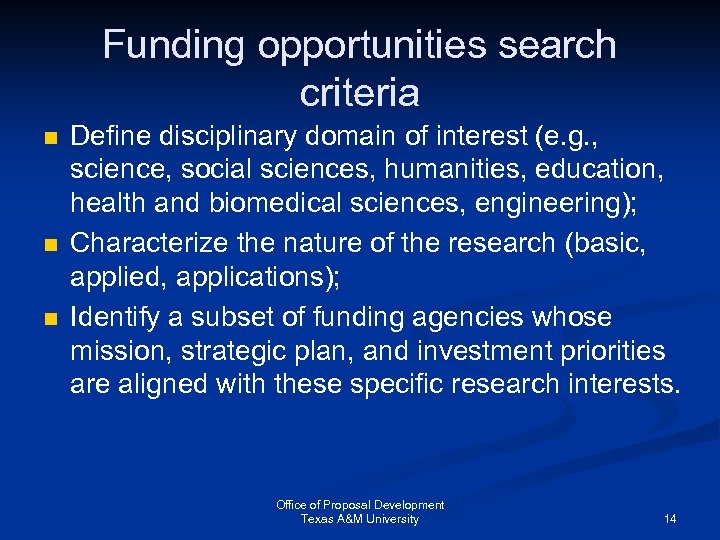 Funding opportunities search criteria

■ Define disciplinary domain of interest (e.g., science, social sciences, humanities, education, health and biomedical sciences, engineering);

■ Characterize the nature of the research (basic, applied, applications);

■ Identify a subset of funding agencies whose mission, strategic plan, and investment priorities are aligned with these specific research interests.

Office of Proposal Development
Texas A&M University

14